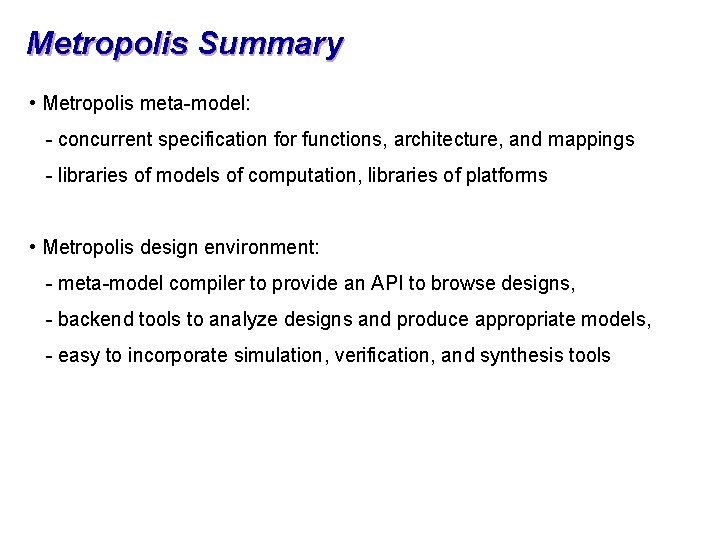 Metropolis Summary

• Metropolis meta-model:

- concurrent specification for functions, architecture, and mappings

- libraries of models of computation, libraries of platforms

• Metropolis design environment:

- meta-model compiler to provide an API to browse designs,

- backend tools to analyze designs and produce appropriate models,

- easy to incorporate simulation, verification, and synthesis tools